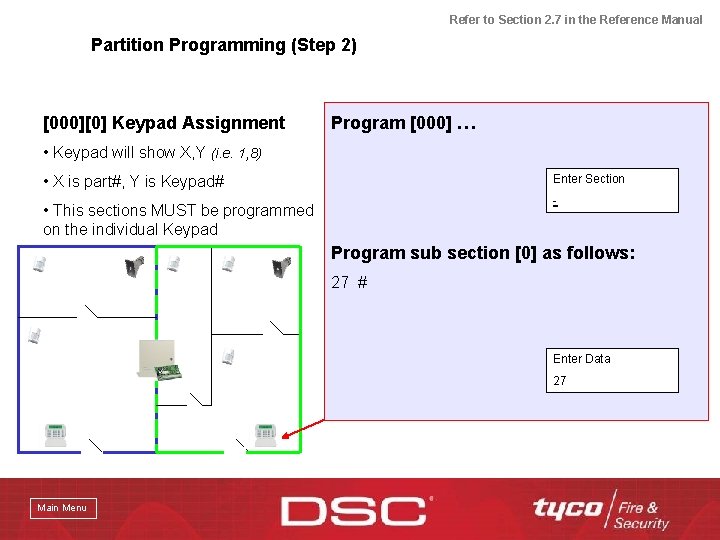 Refer to Section 2.7 in the Reference Manual

Partition Programming (Step 2)

[000][0] Keypad Assignment

• Keypad will show X,Y (i.e. 1,8)

• X is part#, Y is Keypad#

• This sections MUST be programmed on the individual Keypad

Program [000] …

Enter Section
-

Program sub section [0] as follows:

27 #

Enter Data
27

Main Menu

DSC

tyco Fire & Security